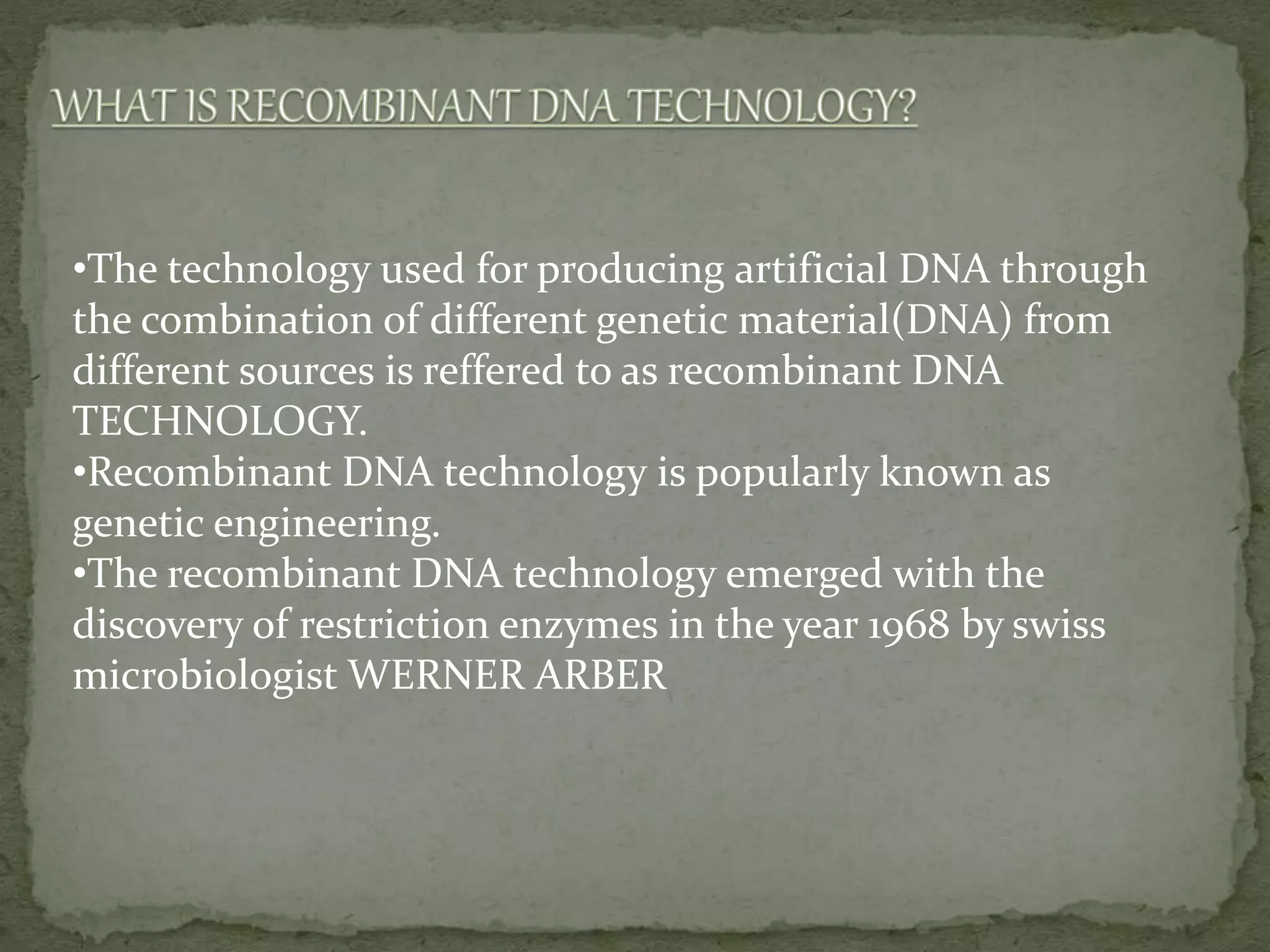 WHAT IS RECOMBINANT DNA TECHNOLOGY?

•The technology used for producing artificial DNA through the combination of different genetic material(DNA) from different sources is reffered to as recombinant DNA TECHNOLOGY.
•Recombinant DNA technology is popularly known as genetic engineering.
•The recombinant DNA technology emerged with the discovery of restriction enzymes in the year 1968 by swiss microbiologist WERNER ARBER